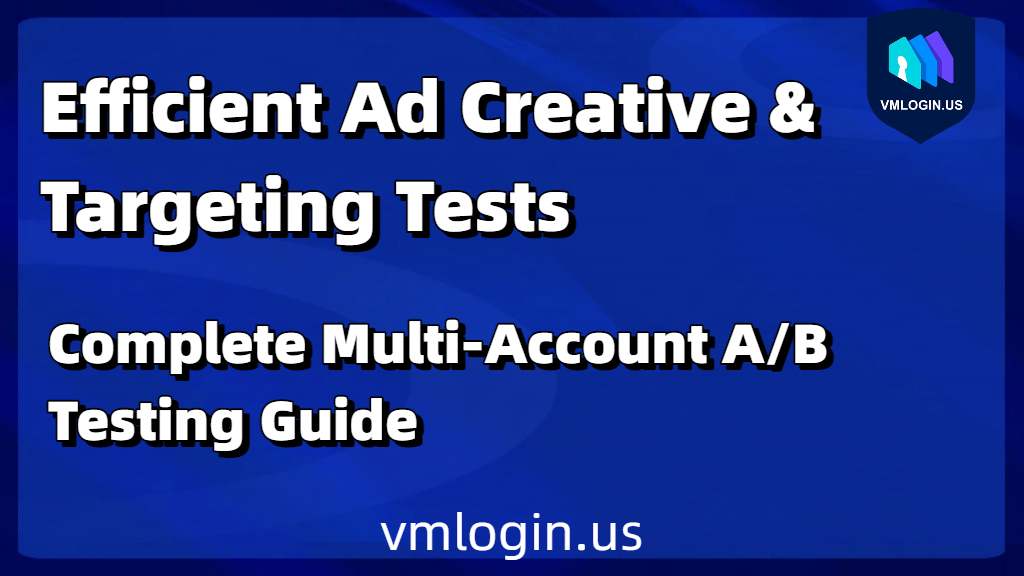 VMLOGIN.US

Efficient Ad Creative & Targeting Tests

Complete Multi-Account A/B Testing Guide

vmlogin.us